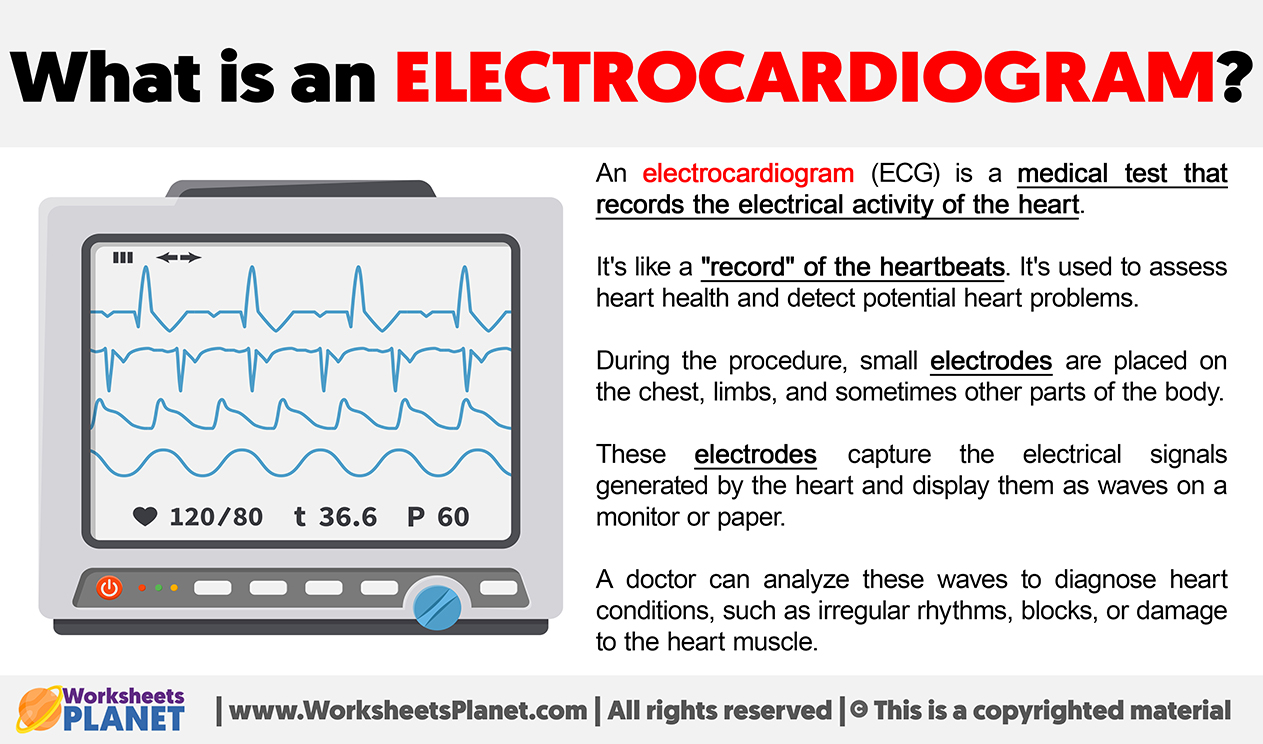 What is an ELECTROCARDIOGRAM?

120/80 t 36.6 P 60

An electrocardiogram (ECG) is a medical test that records the electrical activity of the heart.

It's like a "record" of the heartbeats. It's used to assess heart health and detect potential heart problems.

During the procedure, small electrodes are placed on the chest, limbs, and sometimes other parts of the body.

These electrodes capture the electrical signals generated by the heart and display them as waves on a monitor or paper.

A doctor can analyze these waves to diagnose heart conditions, such as irregular rhythms, blocks, or damage to the heart muscle.

Worksheets PLANET | www.WorksheetsPlanet.com | All rights reserved | © This is a copyrighted material